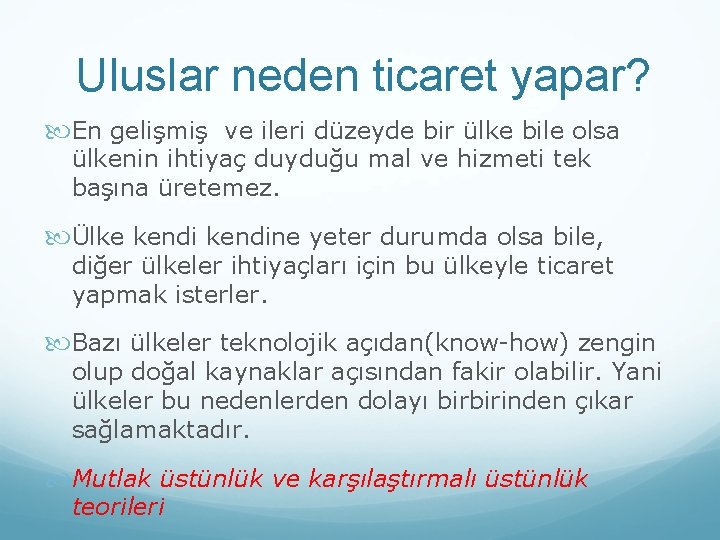 Uluslar neden ticaret yapar?

En gelişmiş ve ileri düzeyde bir ülke bile olsa ülkenin ihtiyaç duyduğu mal ve hizmeti tek başına üretemez.

Ülke kendi kendine yeter durumda olsa bile, diğer ülkeler ihtiyaçları için bu ülkeyle ticaret yapmak isterler.

Bazı ülkeler teknolojik açıdan(know-how) zengin olup doğal kaynaklar açısından fakir olabilir. Yani ülkeler bu nedenlerden dolayı birbirinden çıkar sağlamaktadır.

Mutlak üstünlük ve karşılaştırmalı üstünlük teorileri